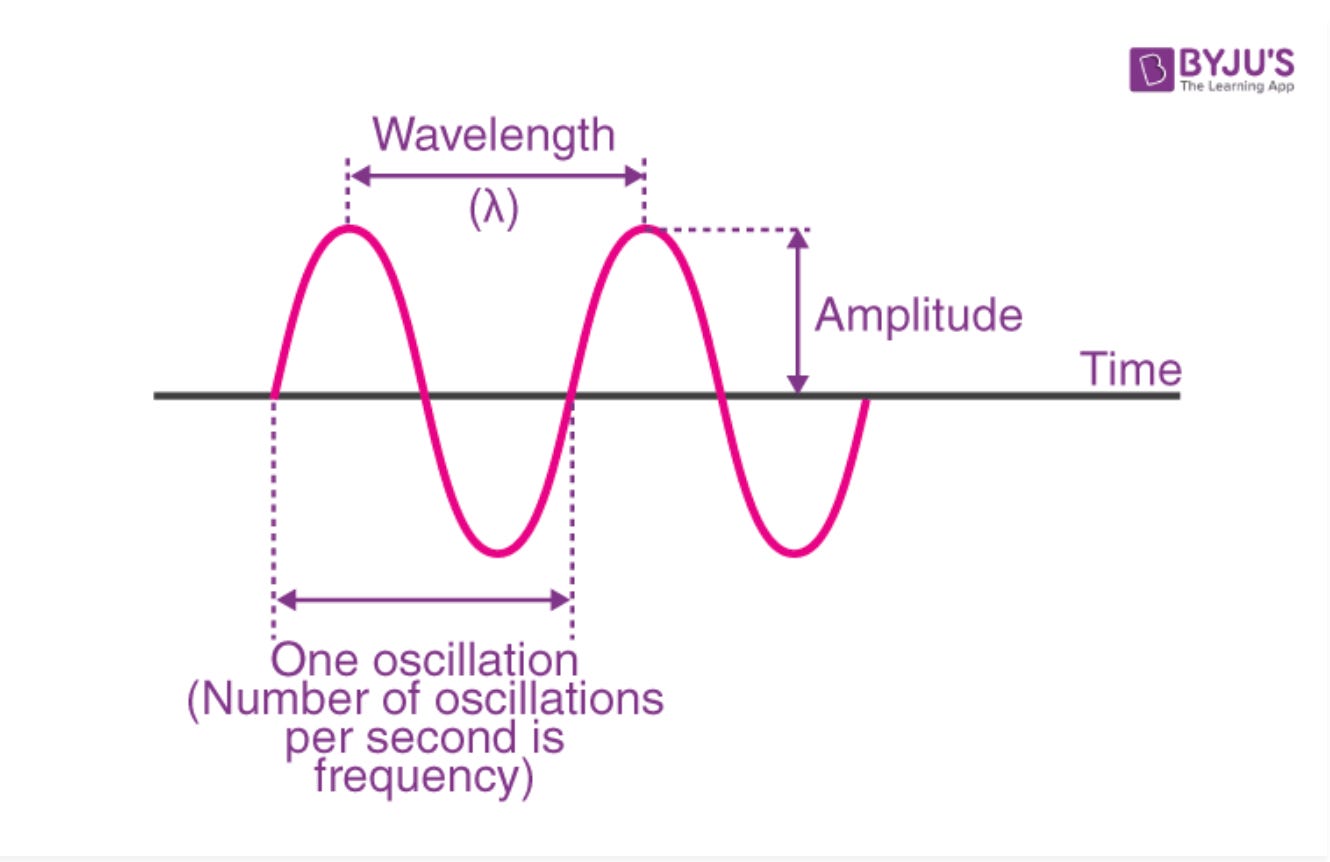 BYJU'S
The Learning App

Wavelength
($\lambda$)

Amplitude

Time

One oscillation
(Number of oscillations per second is frequency)